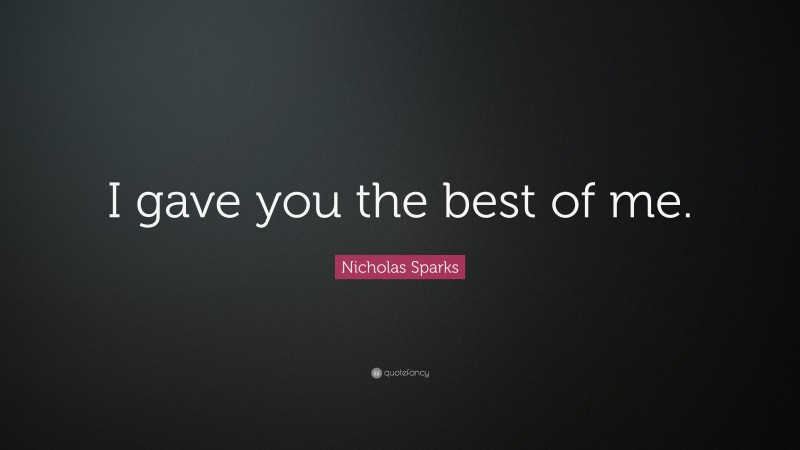 I gave you the best of me.

Nicholas Sparks

quotefancy